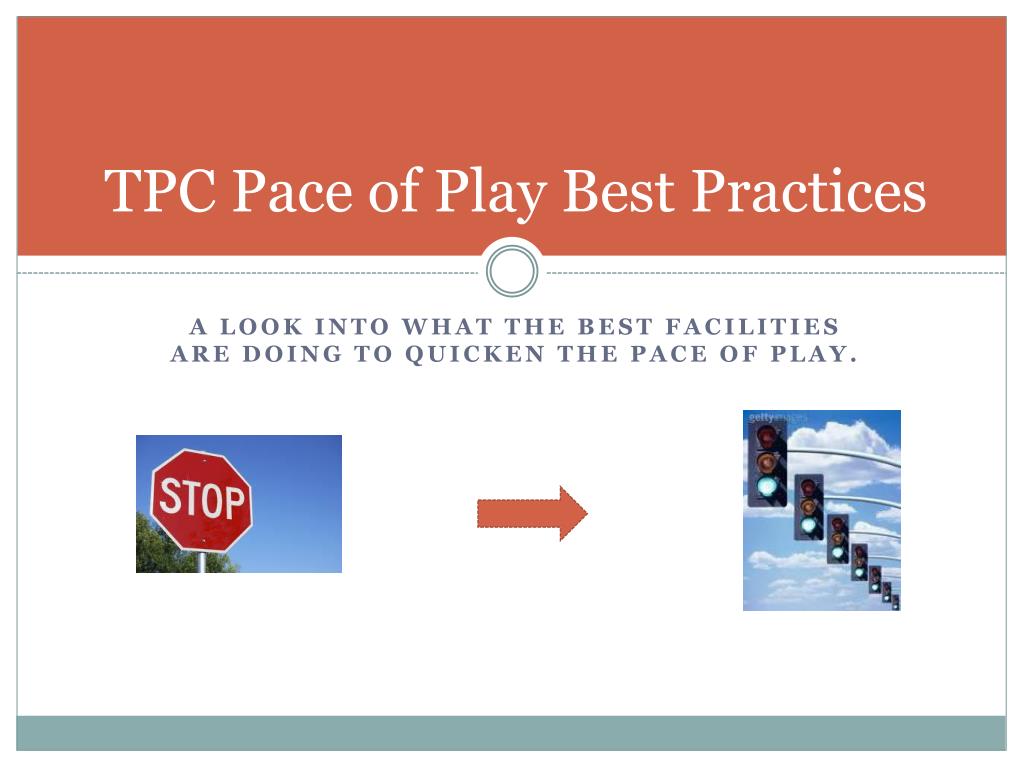 TPC Pace of Play Best Practices

A LOOK INTO WHAT THE BEST FACILITIES ARE DOING TO QUICKEN THE PACE OF PLAY.

STOP

gettyimages